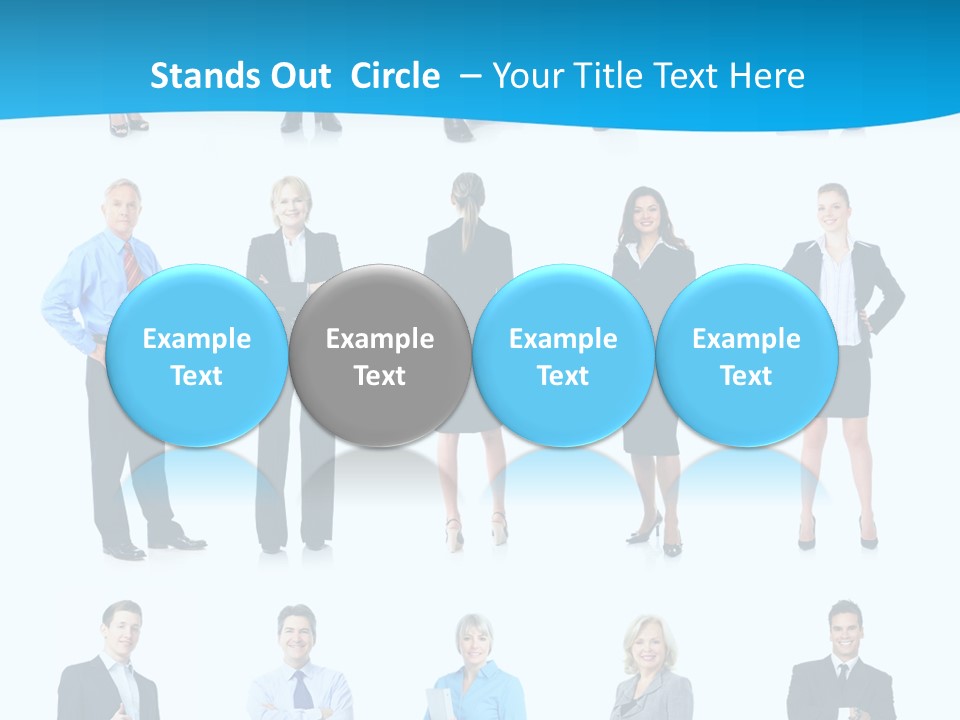 Stands Out Circle – Your Title Text Here

Example Text

Example Text

Example Text

Example Text